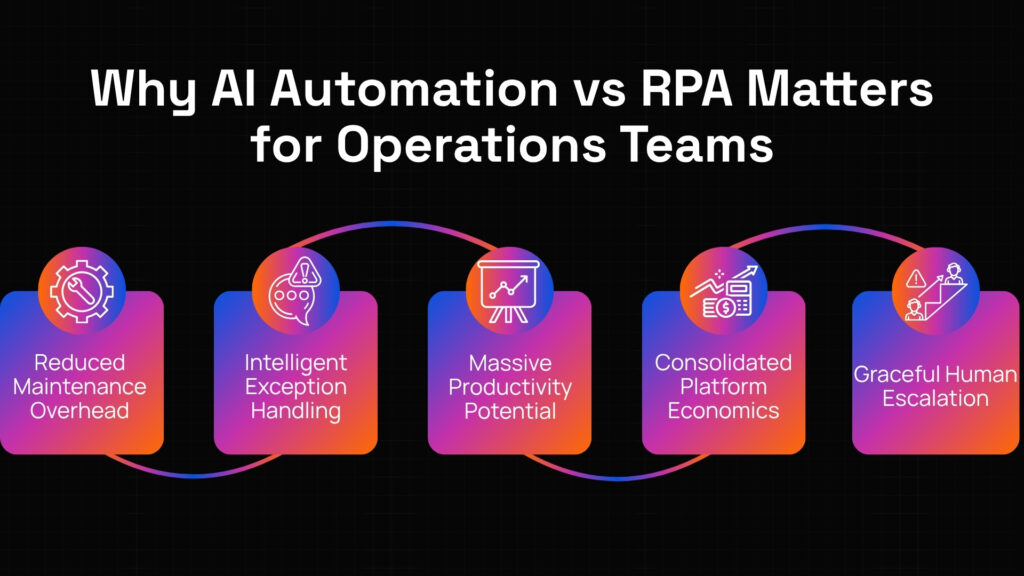 Why AI Automation vs RPA Matters for Operations Teams

Reduced Maintenance Overhead

Intelligent Exception Handling

Massive Productivity Potential

Consolidated Platform Economics

Graceful Human Escalation